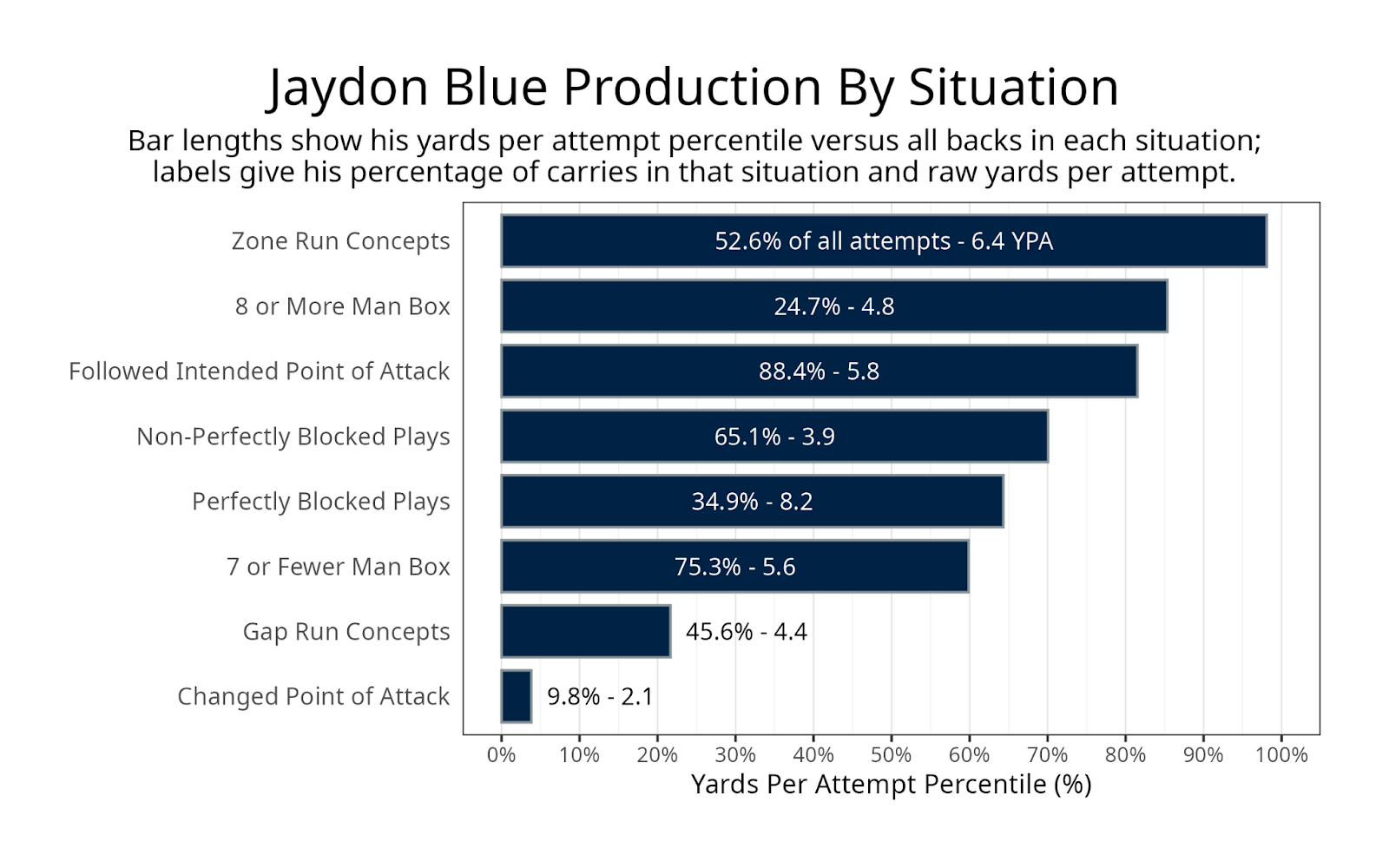 Jaydon Blue Production By Situation

Bar lengths show his yards per attempt percentile versus all backs in each situation; labels give his percentage of carries in that situation and raw yards per attempt.

Zone Run Concepts
52.6% of all attempts - 6.4 YPA

8 or More Man Box
24.7% - 4.8

Followed Intended Point of Attack
88.4% - 5.8

Non-Perfectly Blocked Plays
65.1% - 3.9

Perfectly Blocked Plays
34.9% - 8.2

7 or Fewer Man Box
75.3% - 5.6

Gap Run Concepts
45.6% - 4.4

Changed Point of Attack
9.8% - 2.1

0% 10% 20% 30% 40% 50% 60% 70% 80% 90% 100%

Yards Per Attempt Percentile (%)